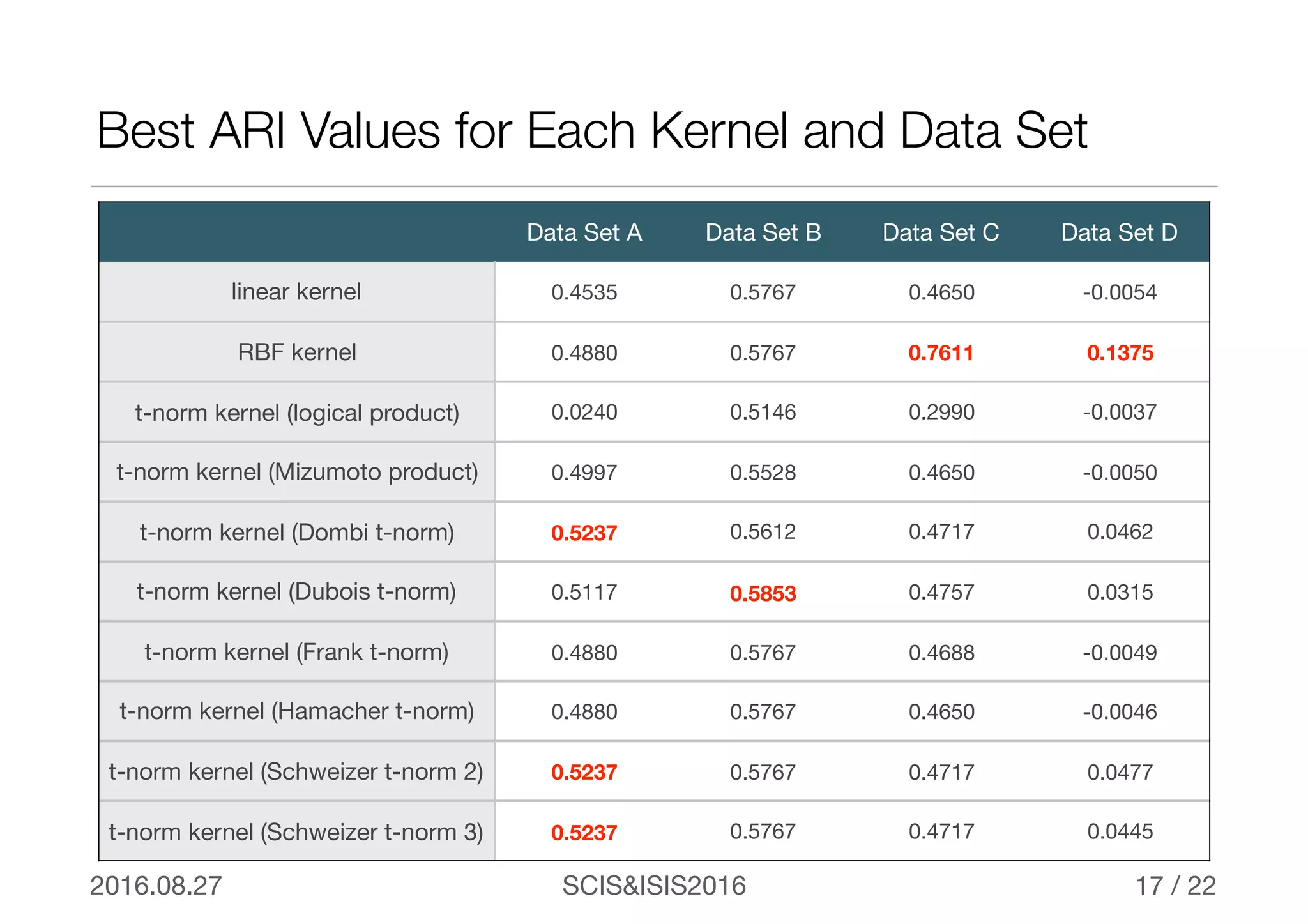 Best ARI Values for Each Kernel and Data Set

| | Data Set A | Data Set B | Data Set C | Data Set D |
|---|---|---|---|---|
| linear kernel | 0.4535 | 0.5767 | 0.4650 | -0.0054 |
| RBF kernel | 0.4880 | 0.5767 | 0.7611 | 0.1375 |
| t-norm kernel (logical product) | 0.0240 | 0.5146 | 0.2990 | -0.0037 |
| t-norm kernel (Mizumoto product) | 0.4997 | 0.5528 | 0.4650 | -0.0050 |
| t-norm kernel (Dombi t-norm) | 0.5237 | 0.5612 | 0.4717 | 0.0462 |
| t-norm kernel (Dubois t-norm) | 0.5117 | 0.5853 | 0.4757 | 0.0315 |
| t-norm kernel (Frank t-norm) | 0.4880 | 0.5767 | 0.4688 | -0.0049 |
| t-norm kernel (Hamacher t-norm) | 0.4880 | 0.5767 | 0.4650 | -0.0046 |
| t-norm kernel (Schweizer t-norm 2) | 0.5237 | 0.5767 | 0.4717 | 0.0477 |
| t-norm kernel (Schweizer t-norm 3) | 0.5237 | 0.5767 | 0.4717 | 0.0445 |

2016.08.27 SCIS&ISIS2016 17 / 22